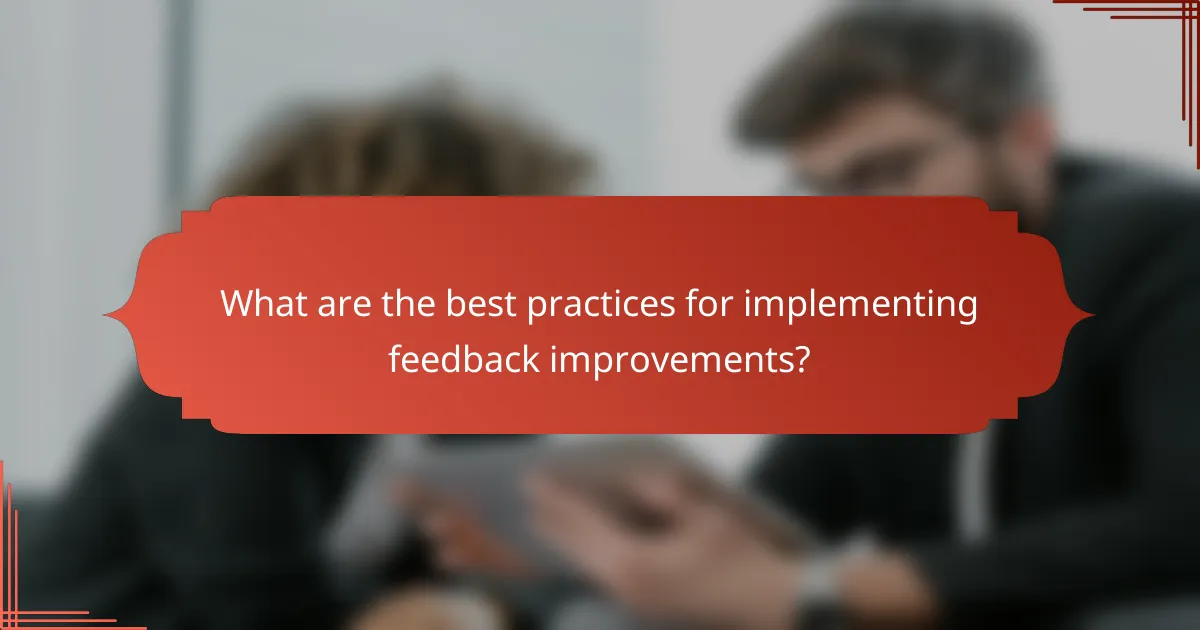 What are the best practices for implementing feedback improvements?